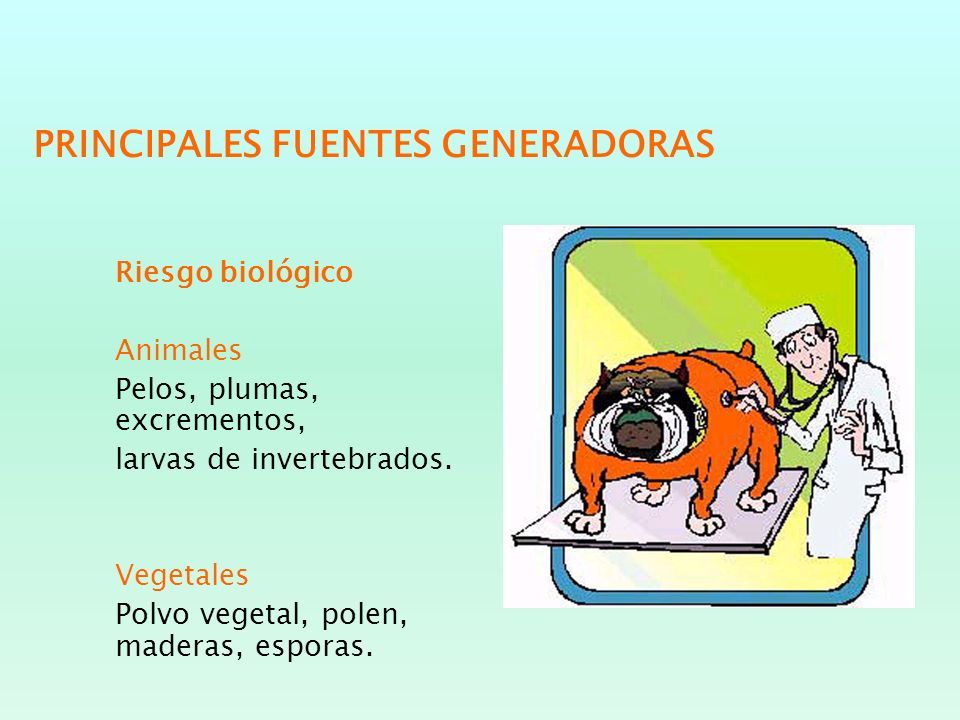 PRINCIPALES FUENTES GENERADORAS

Riesgo biológico

Animales
Pelos, plumas, excrementos,
larvas de invertebrados.

Vegetales
Polvo vegetal, polen, maderas, esporas.